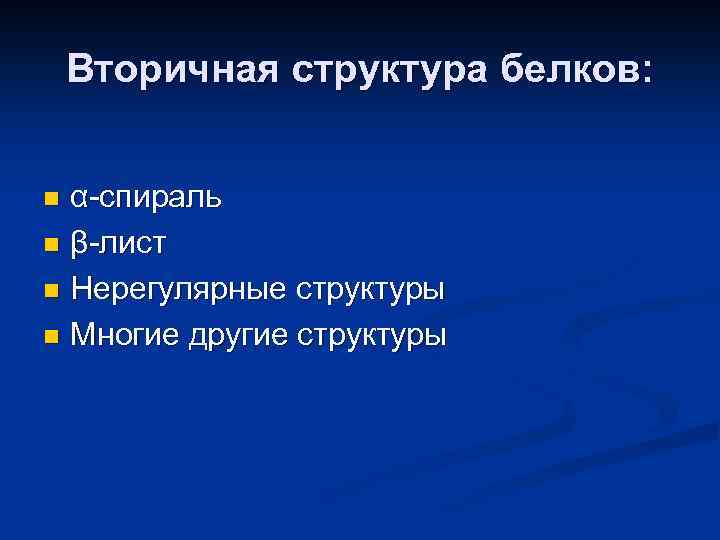 Вторичная структура белков:

- α-спираль
- β-лист
- Нерегулярные структуры
- Многие другие структуры